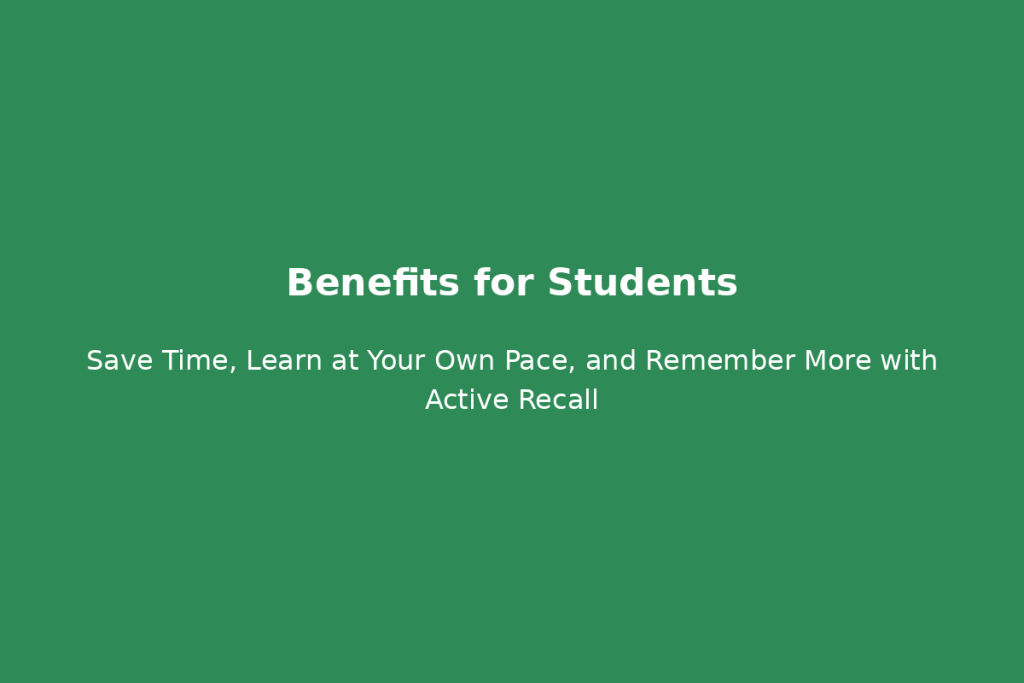 Benefits for Students

Save Time, Learn at Your Own Pace, and Remember More with Active Recall